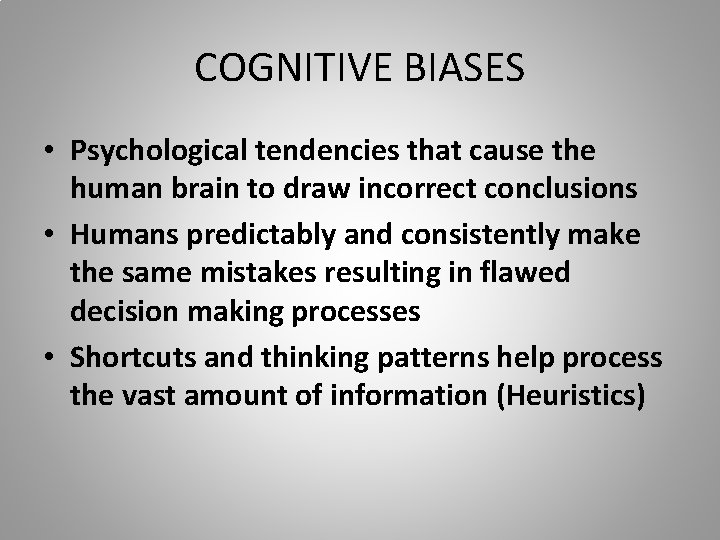 COGNITIVE BIASES

• Psychological tendencies that cause the human brain to draw incorrect conclusions
• Humans predictably and consistently make the same mistakes resulting in flawed decision making processes
• Shortcuts and thinking patterns help process the vast amount of information (Heuristics)